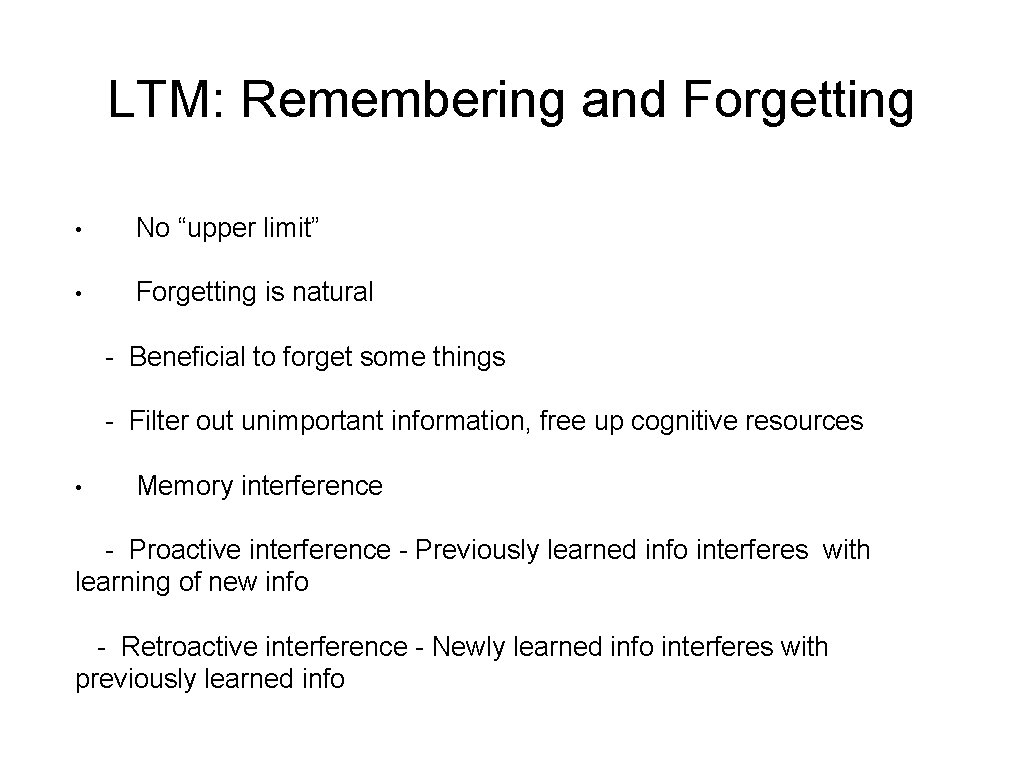 LTM: Remembering and Forgetting

• No “upper limit”

• Forgetting is natural

- Beneficial to forget some things

- Filter out unimportant information, free up cognitive resources

• Memory interference

- Proactive interference - Previously learned info interferes with learning of new info

- Retroactive interference - Newly learned info interferes with previously learned info